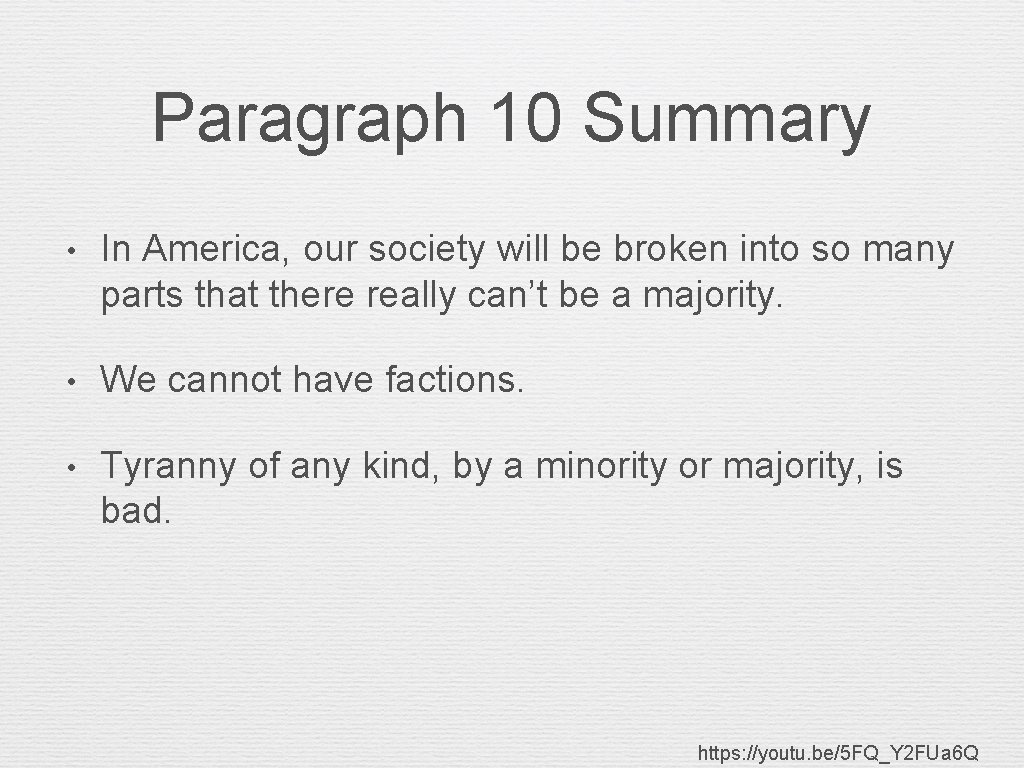 Paragraph 10 Summary

• In America, our society will be broken into so many parts that there really can't be a majority.

• We cannot have factions.

• Tyranny of any kind, by a minority or majority, is bad.

https://youtu.be/5FQ_Y2FUa6Q